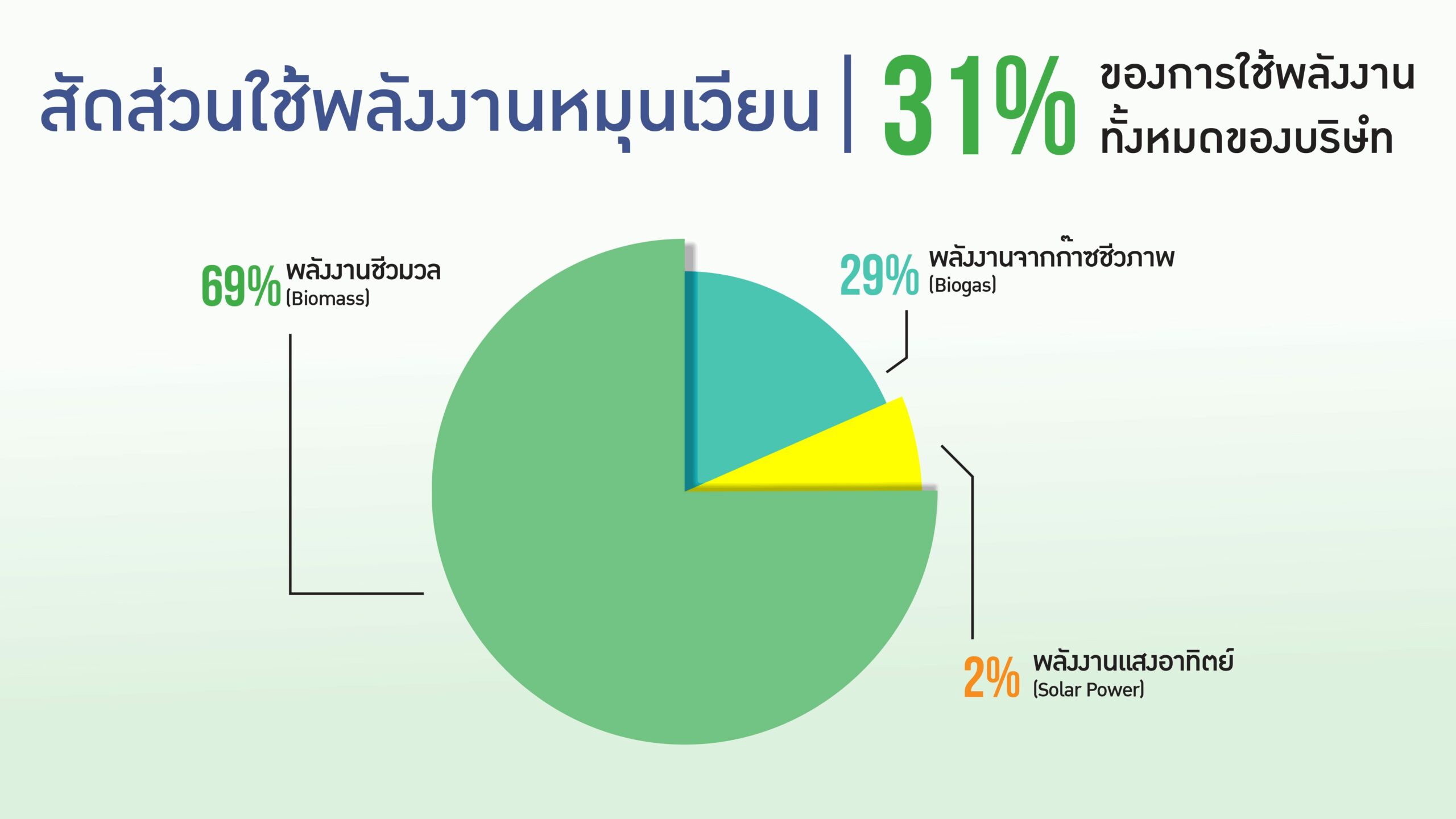 สัดส่วนใช้พลังงานหมุนเวียน | 31% ของการใช้พลังงานทั้งหมดของบริษัท

69% พลังงานชีวมวล (Biomass)

29% พลังงานจากก๊าซชีวภาพ (Biogas)

2% พลังงานแสงอาทิตย์ (Solar Power)